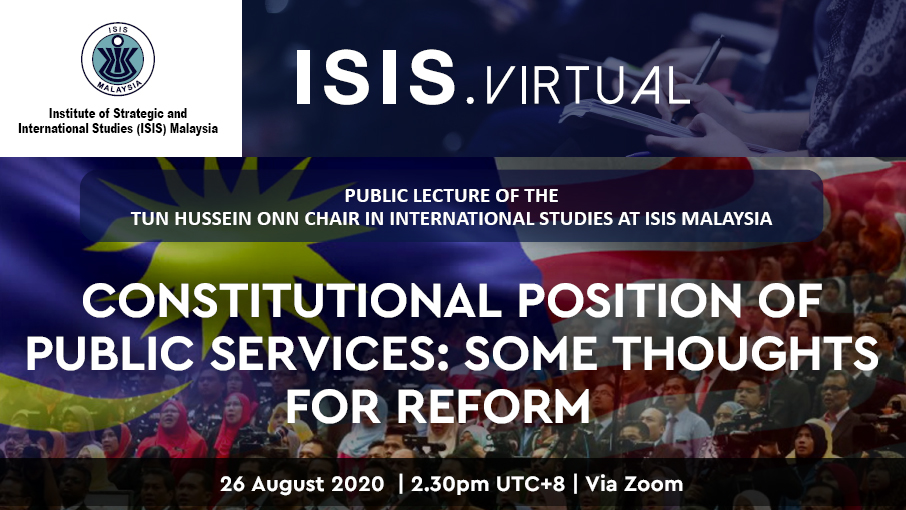 ISIS
MALAYSIA

Institute of Strategic and International Studies (ISIS) Malaysia

ISIS.VIRTUAL

PUBLIC LECTURE OF THE
TUN HUSSEIN ONN CHAIR IN INTERNATIONAL STUDIES AT ISIS MALAYSIA

CONSTITUTIONAL POSITION OF PUBLIC SERVICES: SOME THOUGHTS FOR REFORM

26 August 2020 | 2.30pm UTC+8 | Via Zoom